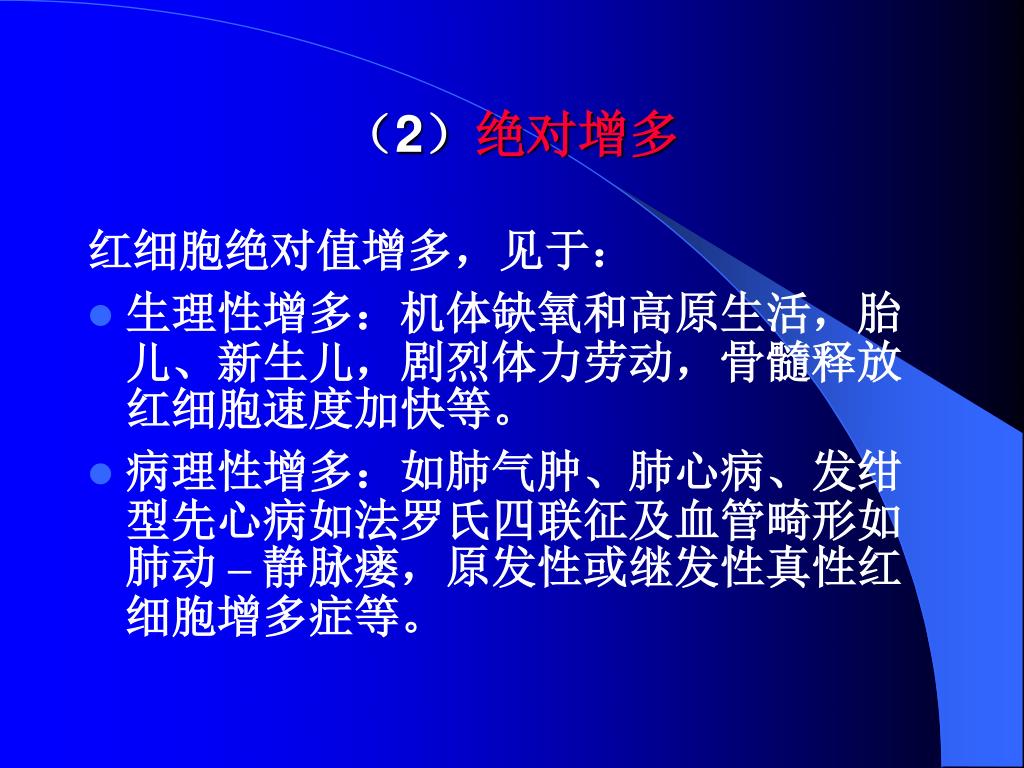 （2）绝对增多

红细胞绝对值增多，见于：

生理性增多：机体缺氧和高原生活，胎儿、新生儿，剧烈体力劳动，骨髓释放红细胞速度加快等。

病理性增多：如肺气肿、肺心病、发绀型先心病如法罗氏四联征及血管畸形如肺动－静脉瘘，原发性或继发性真性红细胞增多症等。